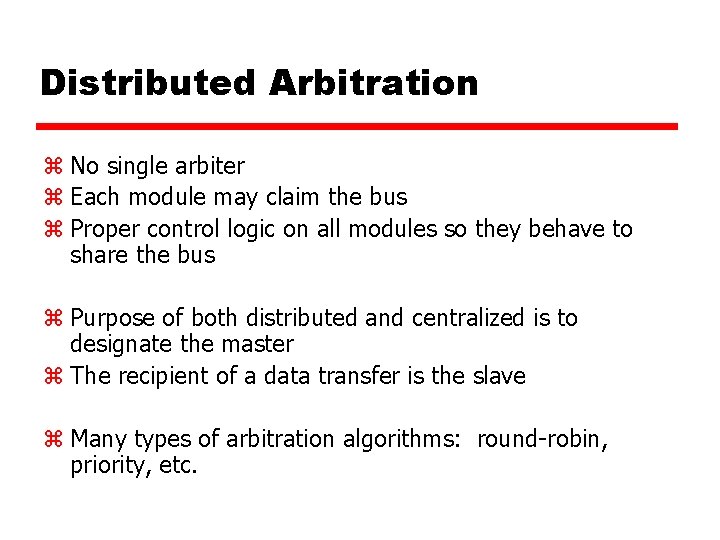 Distributed Arbitration

⌘ No single arbiter
⌘ Each module may claim the bus
⌘ Proper control logic on all modules so they behave to share the bus

⌘ Purpose of both distributed and centralized is to designate the master
⌘ The recipient of a data transfer is the slave

⌘ Many types of arbitration algorithms: round-robin, priority, etc.